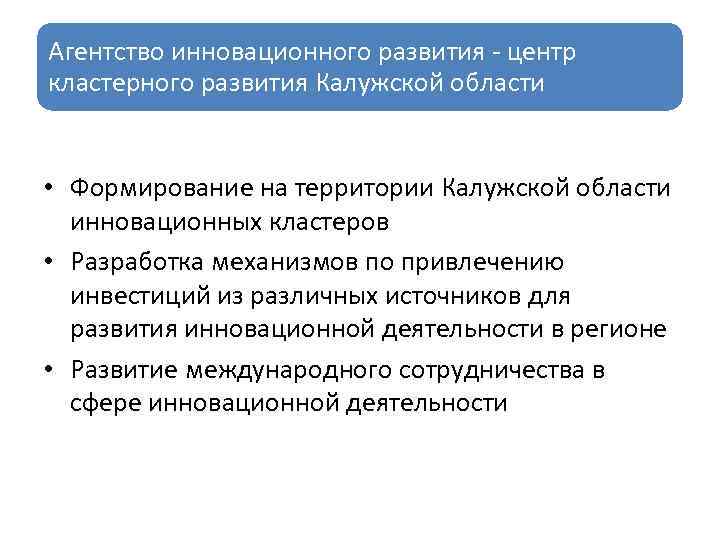 Агентство инновационного развития - центр кластерного развития Калужской области

• Формирование на территории Калужской области инновационных кластеров
• Разработка механизмов по привлечению инвестиций из различных источников для развития инновационной деятельности в регионе
• Развитие международного сотрудничества в сфере инновационной деятельности